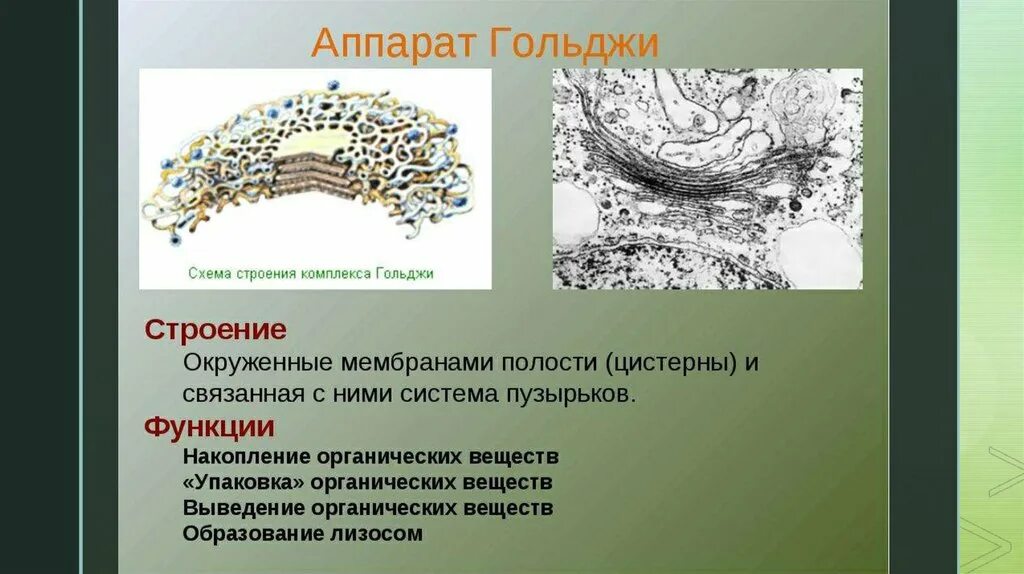 Аппарат Гольджи

Схема строения комплекса Гольджи

Строение

Окруженные мембранами полости (цистерны) и связанная с ними система пузырьков.

Функции

Накопление органических веществ
«Упаковка» органических веществ
Выведение органических веществ
Образование лизосом